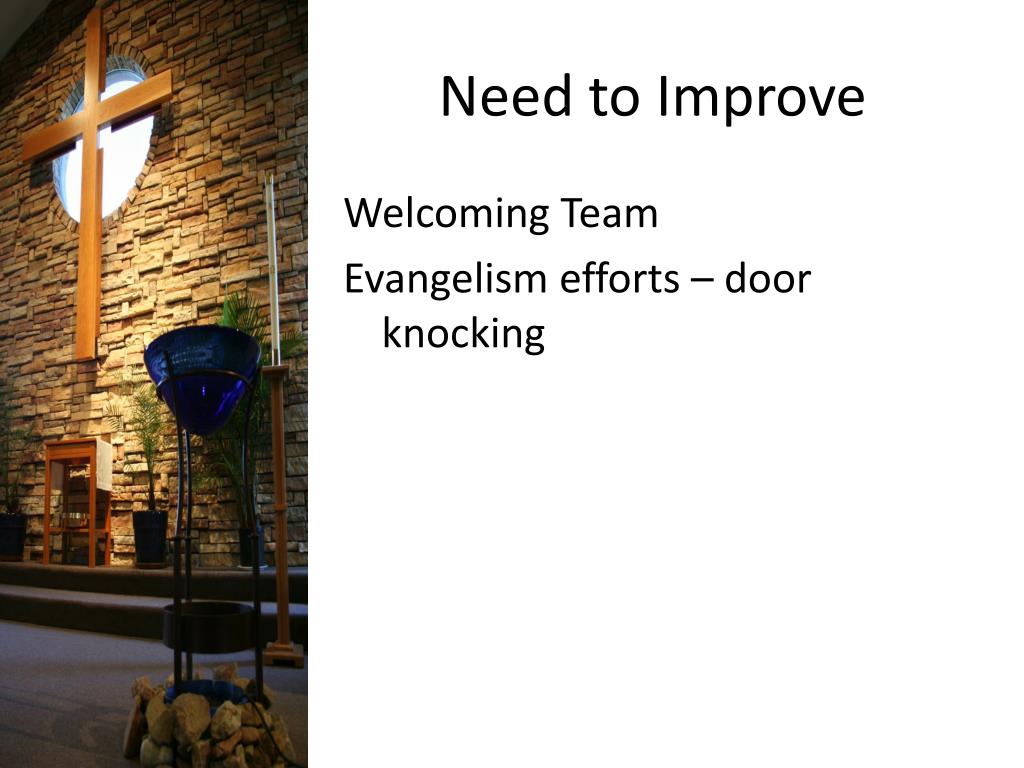 Need to Improve

Welcoming Team

Evangelism efforts – door knocking